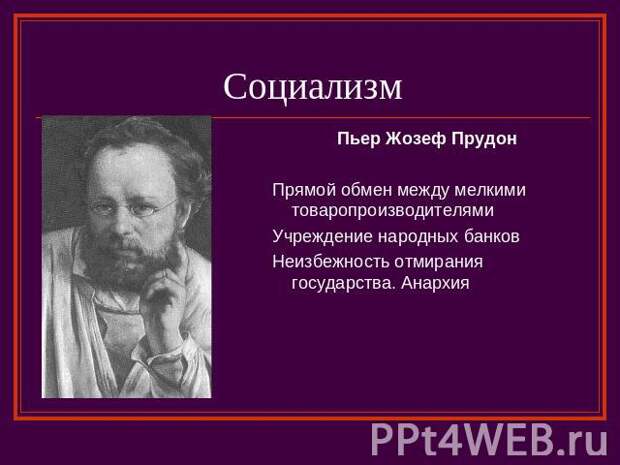 Социализм

Пьер Жозеф Прудон

Прямой обмен между мелкими товаропроизводителями

Учреждение народных банков

Неизбежность отмирания государства. Анархия

PPt4WEB.ru